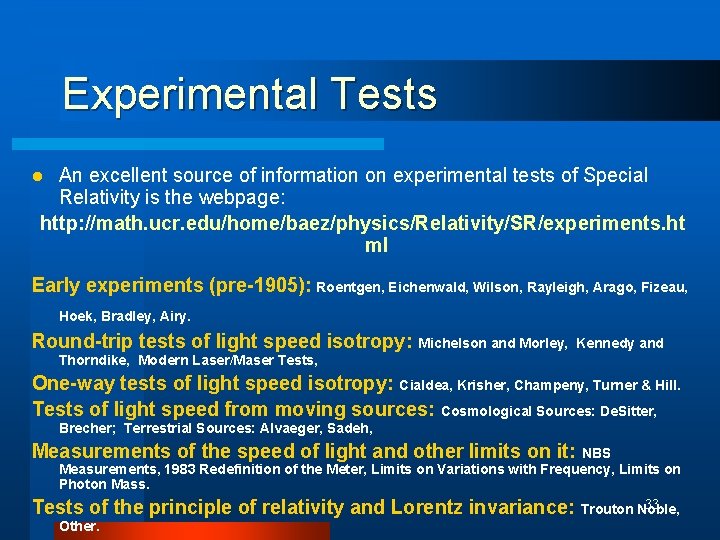 Experimental Tests

• An excellent source of information on experimental tests of Special Relativity is the webpage:

http://math.ucr.edu/home/baez/physics/Relativity/SR/experiments.html

Early experiments (pre-1905): Roentgen, Eichenwald, Wilson, Rayleigh, Arago, Fizeau, Hoek, Bradley, Airy.

Round-trip tests of light speed isotropy: Michelson and Morley, Kennedy and Thorndike, Modern Laser/Maser Tests,

One-way tests of light speed isotropy: Cialdea, Krisher, Champeny, Turner & Hill.

Tests of light speed from moving sources: Cosmological Sources: DeSitter, Brecher; Terrestrial Sources: Alvaeger, Sadeh,

Measurements of the speed of light and other limits on it: NBS Measurements, 1983 Redefinition of the Meter, Limits on Variations with Frequency, Limits on Photon Mass.

Tests of the principle of relativity and Lorentz invariance: Trouton Noble, Other.

33